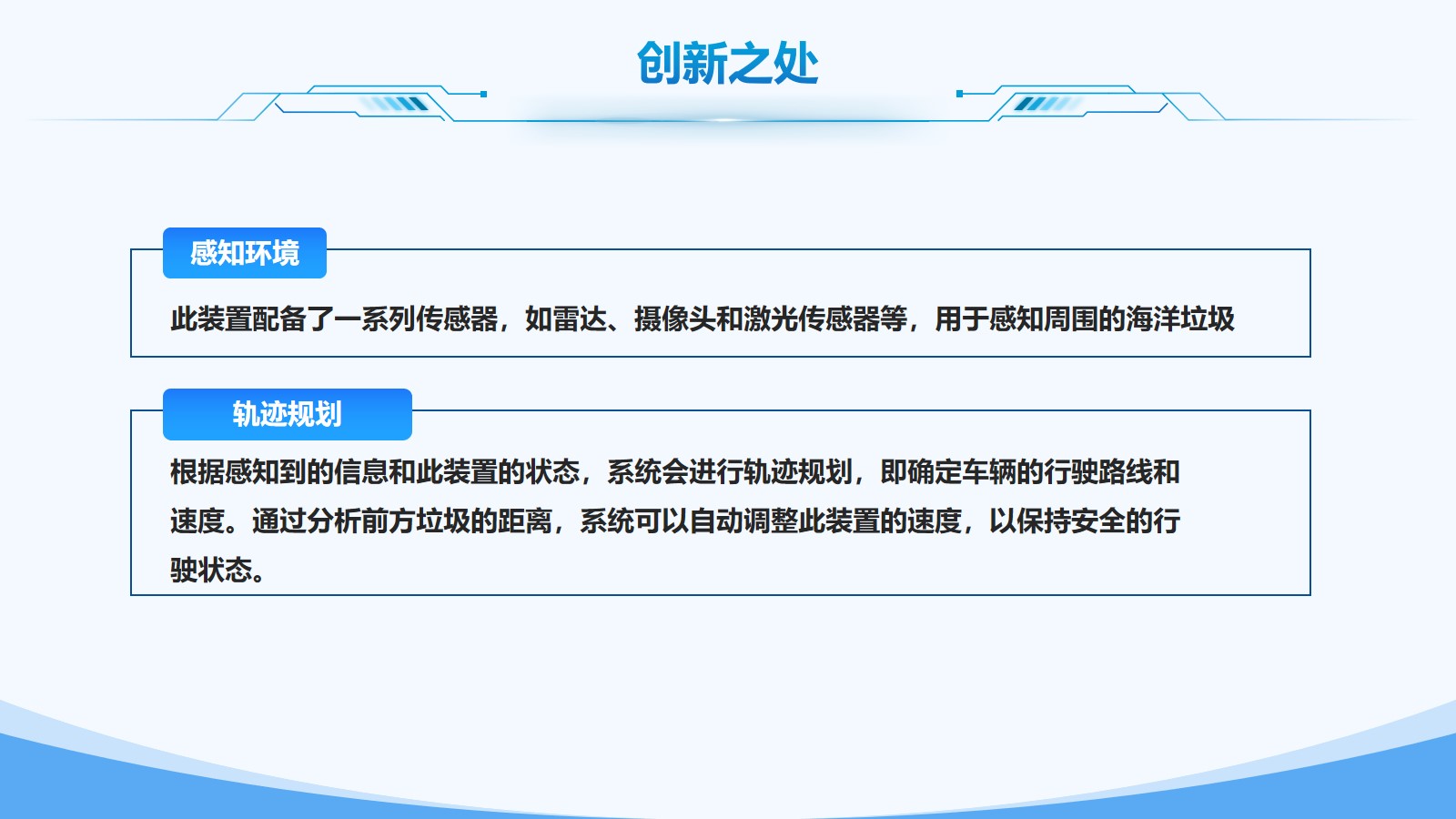 创新之处

感知环境

此装置配备了一系列传感器，如雷达、摄像头和激光传感器等，用于感知周围的海洋垃圾

轨迹规划

根据感知到的信息和此装置的状态，系统会进行轨迹规划，即确定车辆的行驶路线和速度。通过分析前方垃圾的距离，系统可以自动调整此装置的速度，以保持安全的行驶状态。